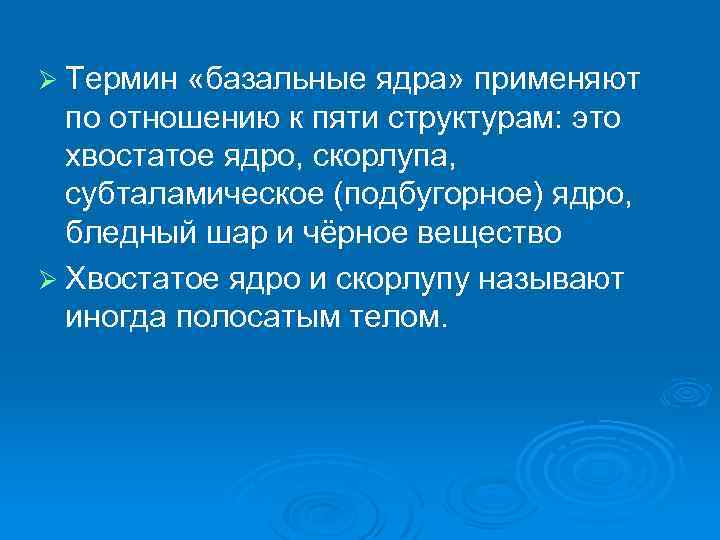 ➢ Термин «базальные ядра» применяют по отношению к пяти структурам: это хвостатое ядро, скорлупа, субталамическое (подбугорное) ядро, бледный шар и чёрное вещество

➢ Хвостатое ядро и скорлупу называют иногда полосатым телом.